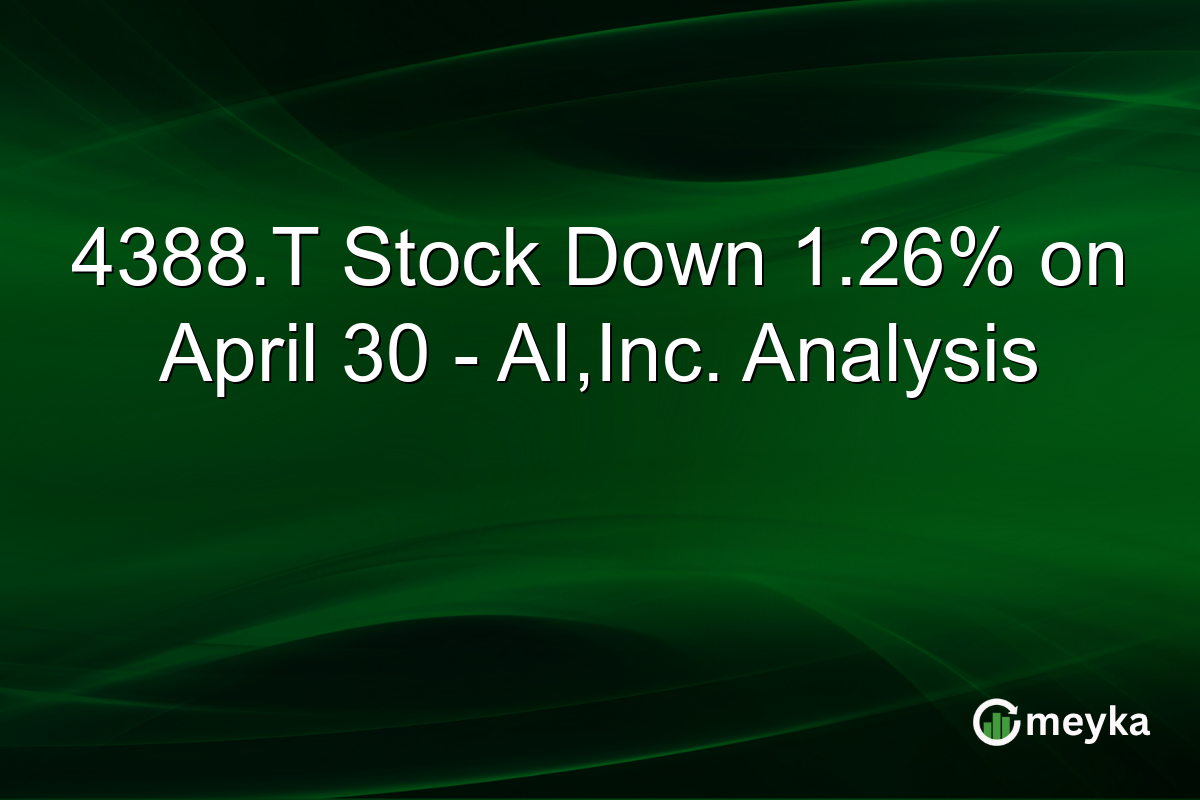 4388.T Stock Down 1.26% on April 30 - AI,Inc. Analysis

meyka